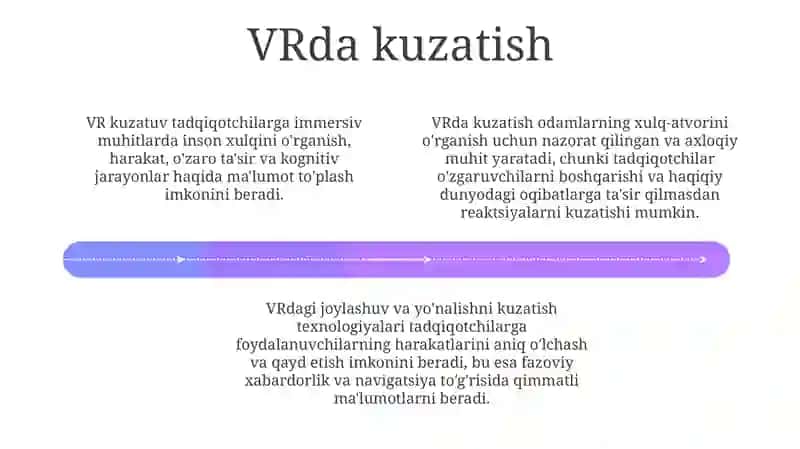 VRda kuzatish

VR kuzatuv tadqiqotchilarga immersiv muhitlarda inson xulqini o'rganish, harakat, o'zaro ta'sir va kognitiv jarayonlar haqida ma'lumot to'plash imkonini beradi.

VRda kuzatish odamlarning xulq-atvorini o'rganish uchun nazorat qilingan va axloqiy muhit yaratadi, chunki tadqiqotchilar o'zgaruvchilarni boshqarishi va haqiqiy dunyodagi oqibatlarga ta'sir qilmasdan reaktsiyalarni kuzatishi mumkin.

VRdagi joylashuv va yo'nalishni kuzatish texnologiyalari tadqiqotchilarga foydalanuvchilarning harakatlarini aniq o'lchash va qayd etish imkonini beradi, bu esa fazoviy xabardorlik va navigatsiya to'g'risida qimmatli ma'lumotlarni beradi.